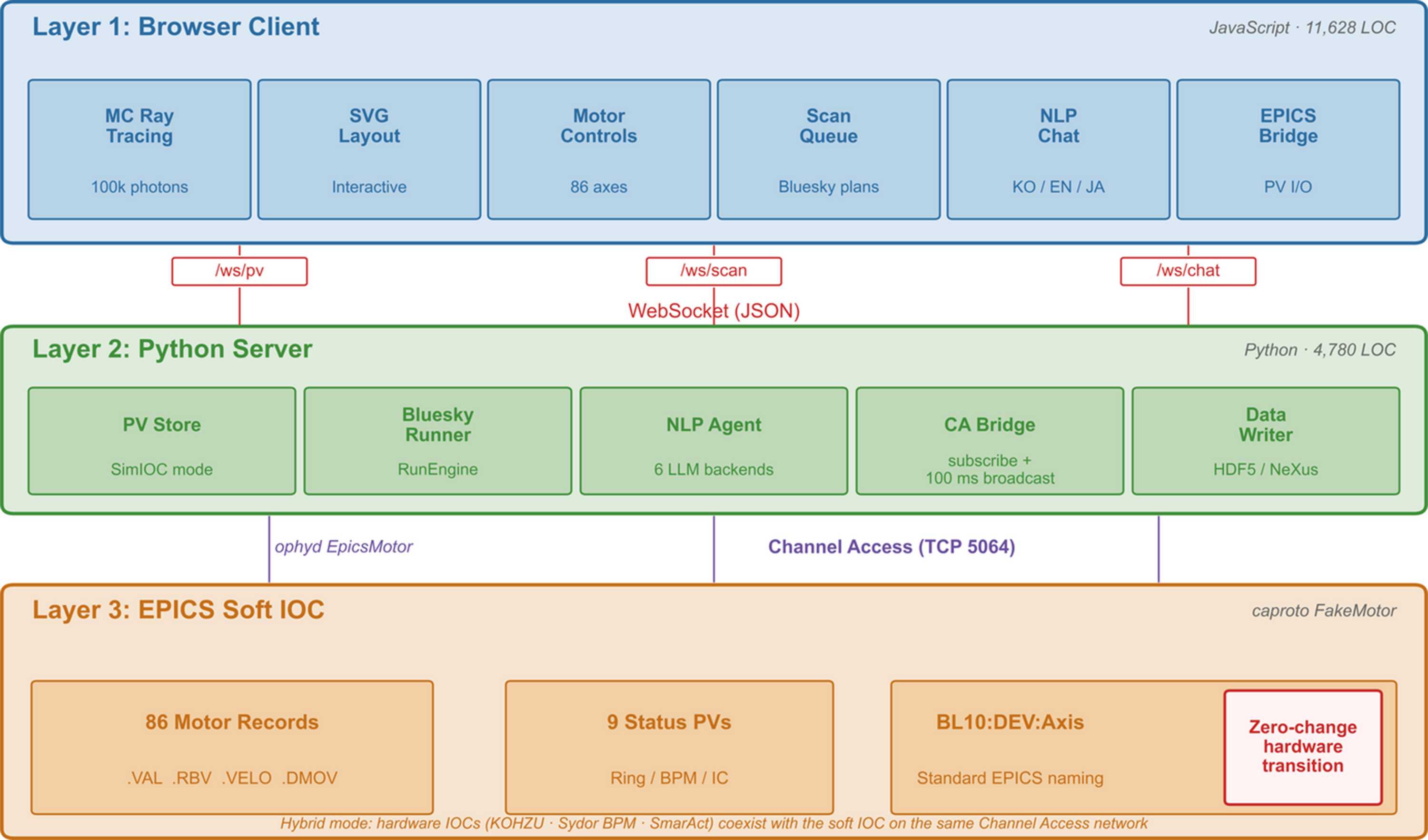 Layer 1: Browser Client

JavaScript · 11,628 LOC

MC Ray Tracing
100k photons

SVG Layout
Interactive

Motor Controls
86 axes

Scan Queue
Bluesky plans

NLP Chat
KO / EN / JA

EPICS Bridge
PV I/O

/ws/pv

/ws/scan

/ws/chat

WebSocket (JSON)

Layer 2: Python Server

Python · 4,780 LOC

PV Store
SimIOC mode

Bluesky Runner
RunEngine

NLP Agent
6 LLM backends

CA Bridge
subscribe + 100 ms broadcast

Data Writer
HDF5 / NeXus

ophyd EpicsMotor

Channel Access (TCP 5064)

Layer 3: EPICS Soft IOC

caproto FakeMotor

86 Motor Records
.VAL .RBV .VELO .DMOV

9 Status PVs
Ring / BPM / IC

BL10:DEV:Axis
Standard EPICS naming

Zero-change hardware transition

Hybrid mode: hardware IOCs (KOHZU · Sydor BPM · SmarAct) coexist with the soft IOC on the same Channel Access network